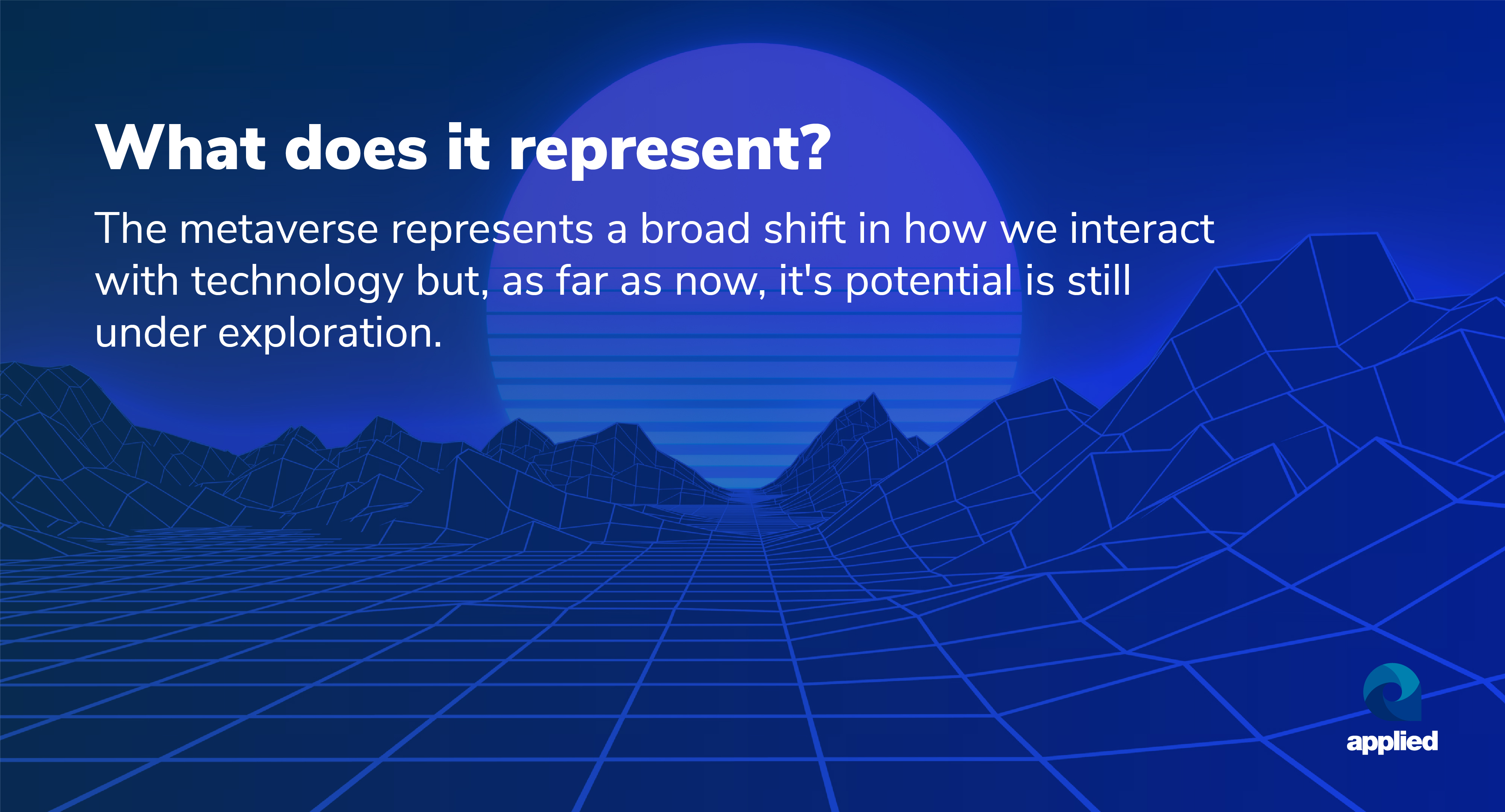 What does it represent?

The metaverse represents a broad shift in how we interact with technology but, as far as now, it's potential is still under exploration.

applied